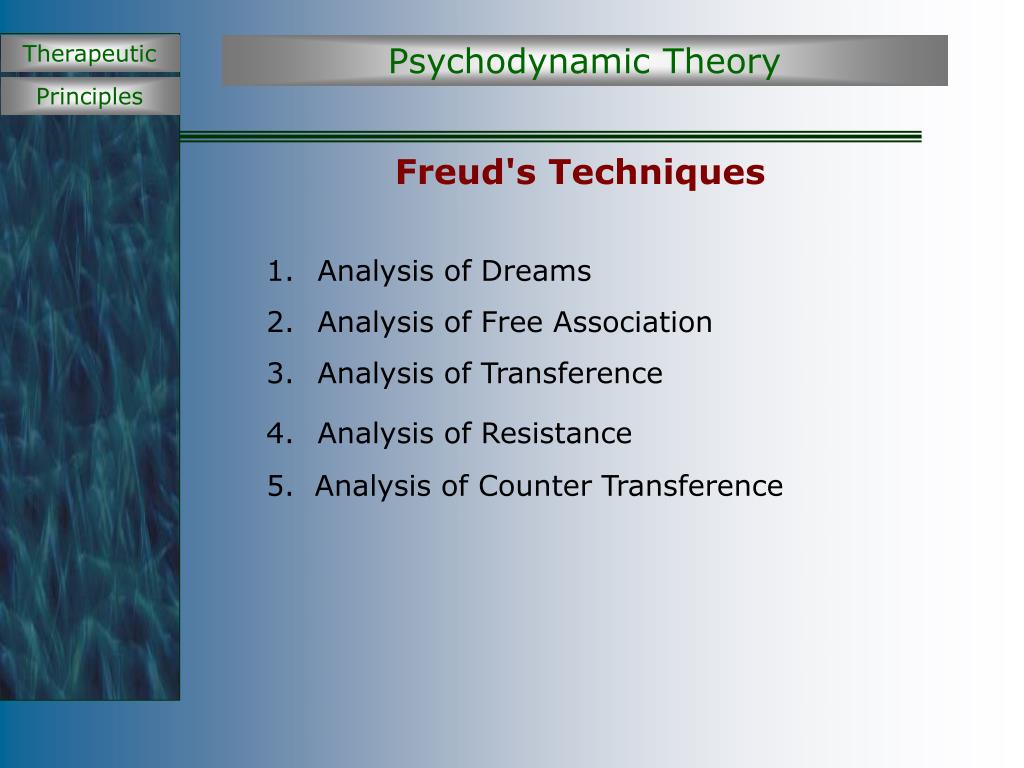 Therapeutic

Principles

Psychodynamic Theory

Freud's Techniques

1. Analysis of Dreams
2. Analysis of Free Association
3. Analysis of Transference
4. Analysis of Resistance
5. Analysis of Counter Transference